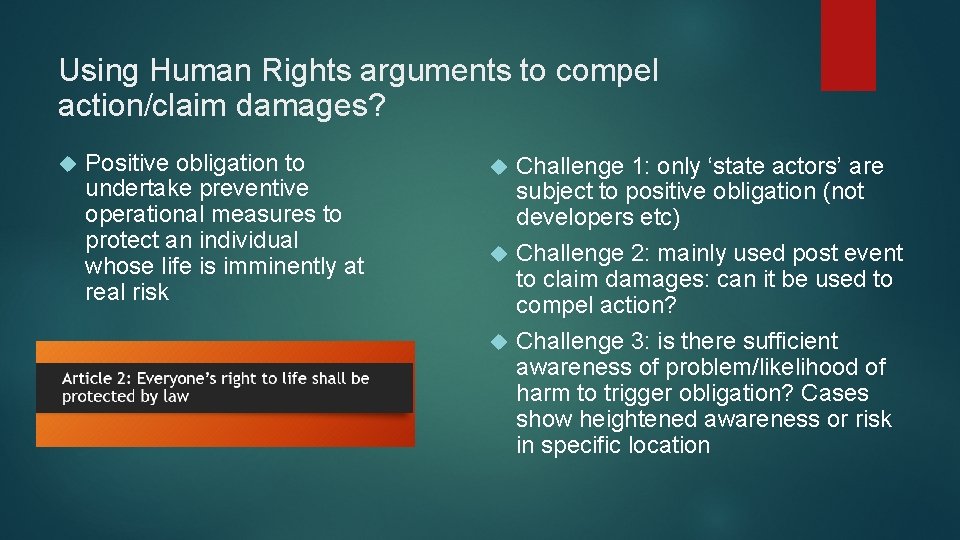 Using Human Rights arguments to compel action/claim damages?

Positive obligation to undertake preventive operational measures to protect an individual whose life is imminently at real risk

Article 2: Everyone's right to life shall be protected by law

Challenge 1: only 'state actors' are subject to positive obligation (not developers etc)

Challenge 2: mainly used post event to claim damages: can it be used to compel action?

Challenge 3: is there sufficient awareness of problem/likelihood of harm to trigger obligation? Cases show heightened awareness or risk in specific location